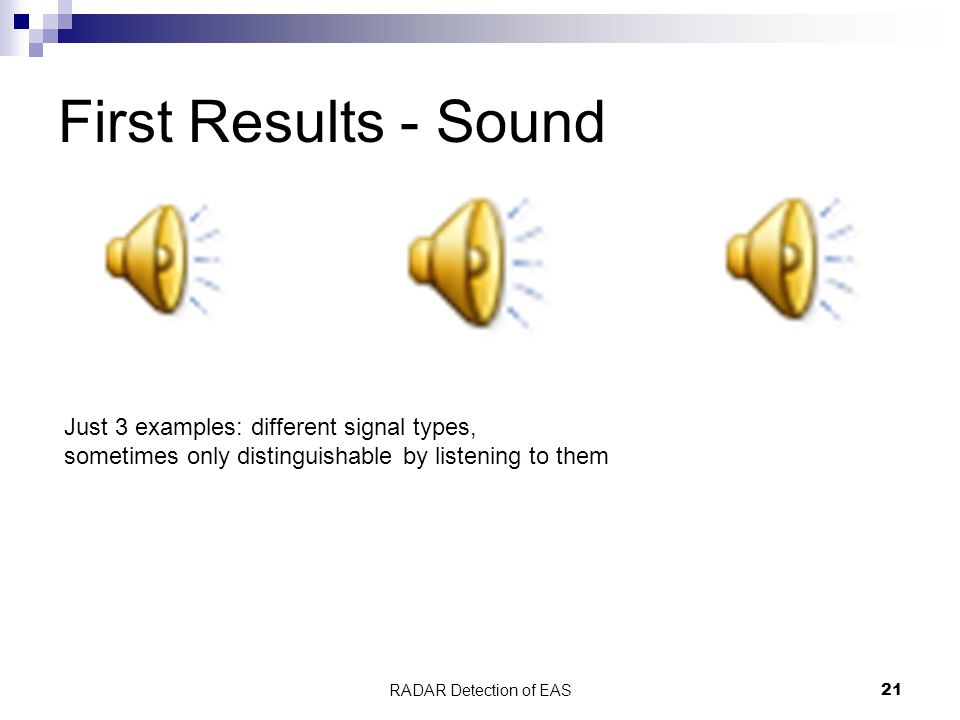 First Results - Sound

Just 3 examples: different signal types,
sometimes only distinguishable by listening to them

RADAR Detection of EAS

21